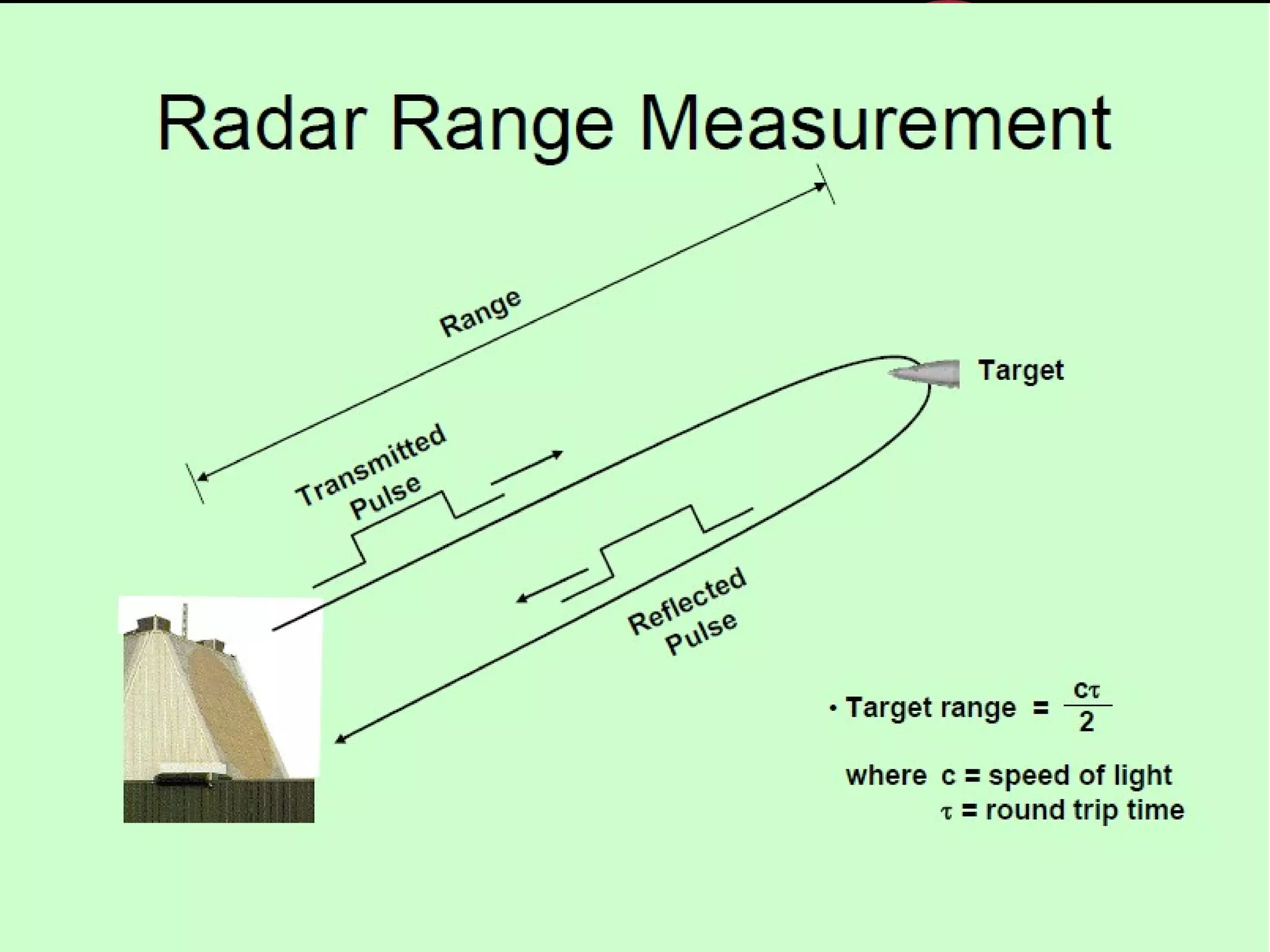 Radar Range Measurement

Range

Target

Transmitted Pulse

Reflected Pulse

• Target range = $\frac{c\tau}{2}$

where c = speed of light
$\tau$ = round trip time